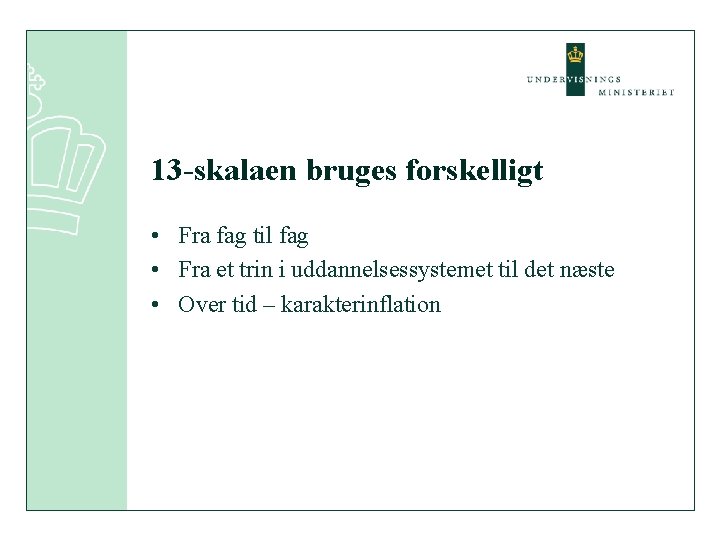 UNDERVISNINGS
MINISTERIET

13-skalaen bruges forskelligt

• Fra fag til fag
• Fra et trin i uddannelsessystemet til det næste
• Over tid – karakterinflation